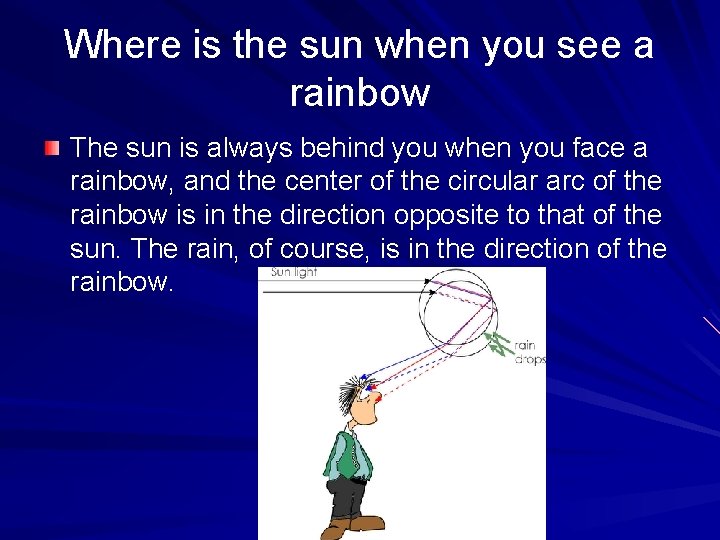 Where is the sun when you see a rainbow

The sun is always behind you when you face a rainbow, and the center of the circular arc of the rainbow is in the direction opposite to that of the sun. The rain, of course, is in the direction of the rainbow.

Sun light

rain drops